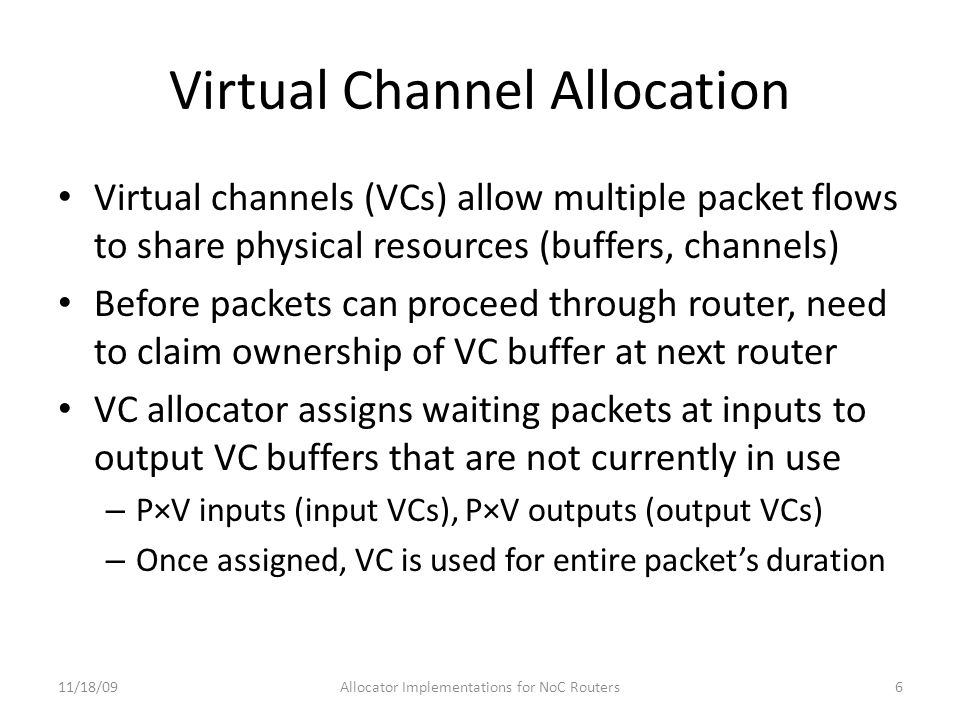 Virtual Channel Allocation

• Virtual channels (VCs) allow multiple packet flows to share physical resources (buffers, channels)

• Before packets can proceed through router, need to claim ownership of VC buffer at next router

• VC allocator assigns waiting packets at inputs to output VC buffers that are not currently in use

– P×V inputs (input VCs), P×V outputs (output VCs)

– Once assigned, VC is used for entire packet's duration

11/18/09 Allocator Implementations for NoC Routers 6